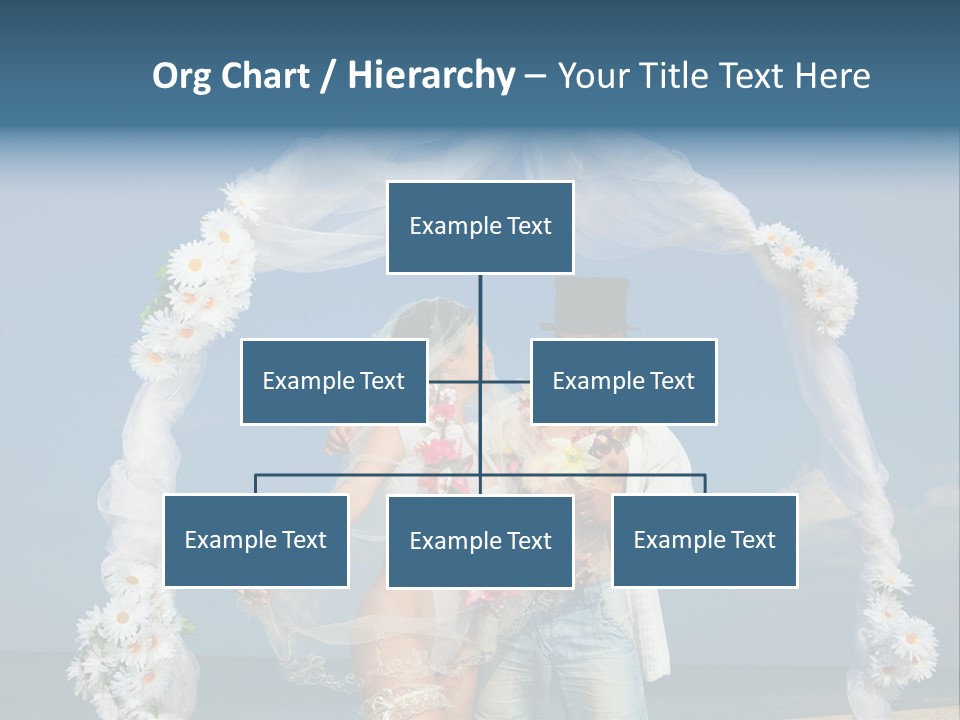 Org Chart / Hierarchy – Your Title Text Here

Example Text

Example Text

Example Text

Example Text

Example Text

Example Text